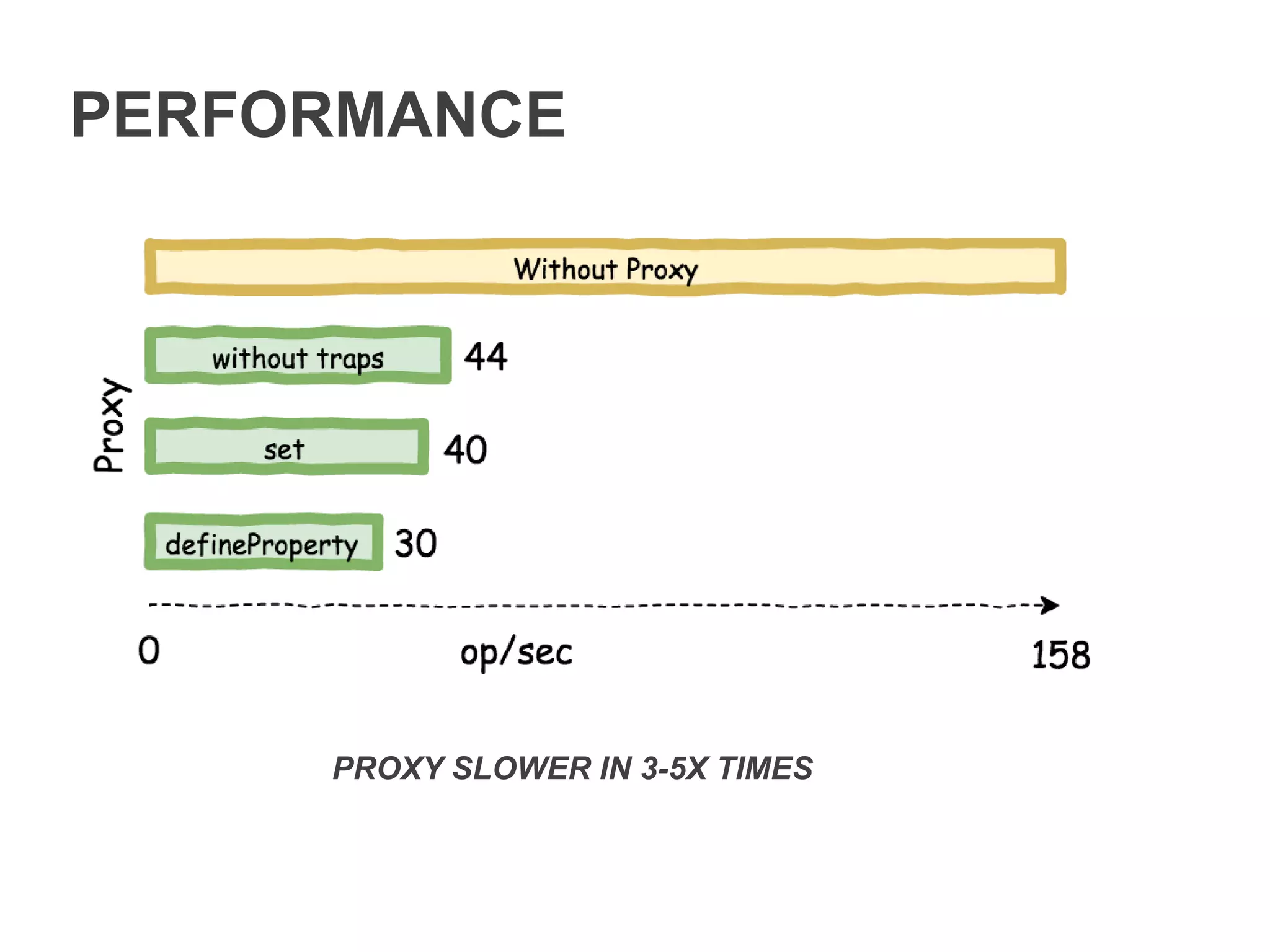 PERFORMANCE

Without Proxy

Proxy

without traps 44

set 40

defineProperty 30

0 op/sec 158

PROXY SLOWER IN 3-5X TIMES